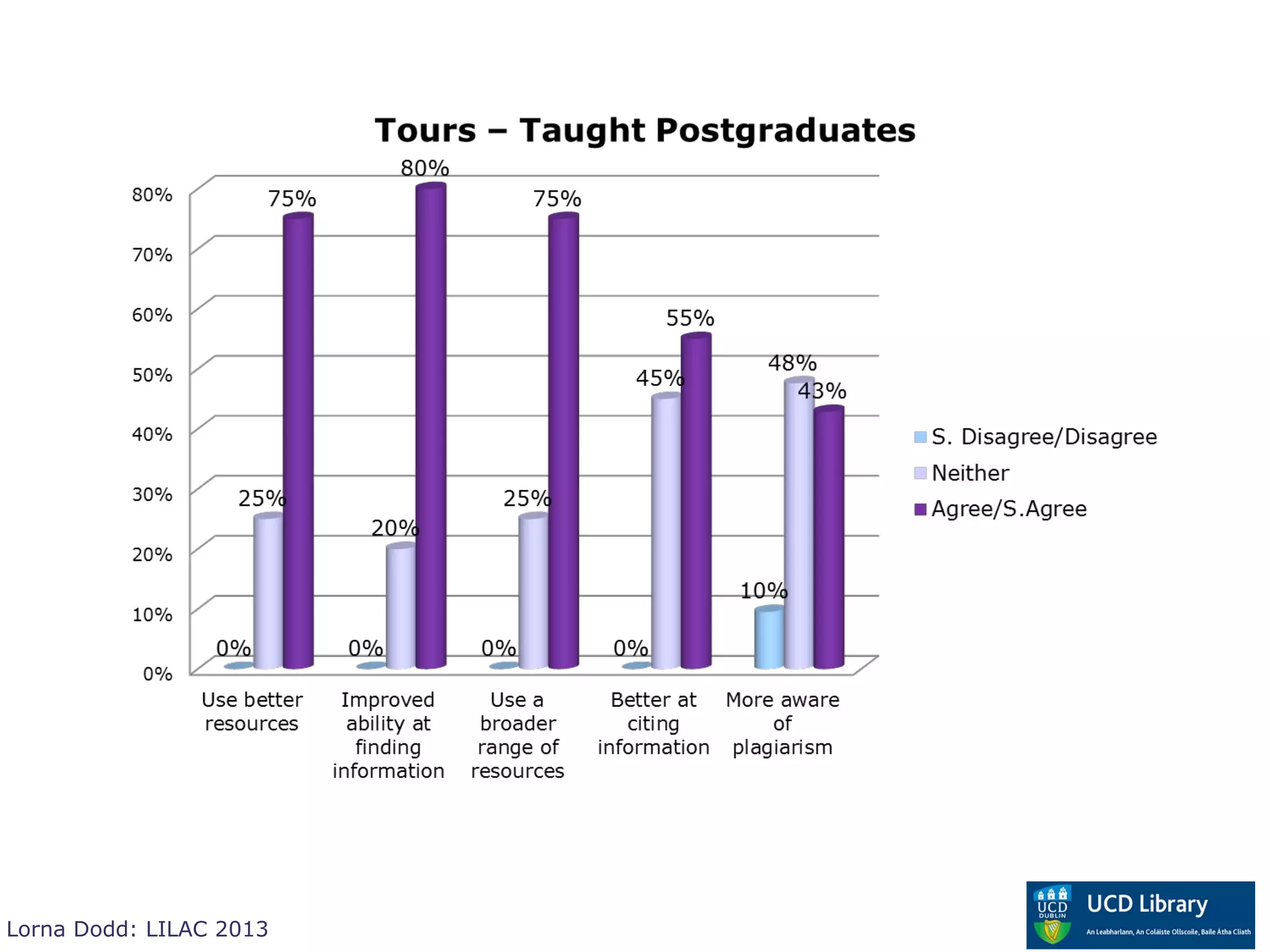 Tours – Taught Postgraduates

80%
70%
60%
50%
40%
30%
20%
10%
0%

0%
25%
75%
0%
20%
80%
0%
25%
75%
0%
45%
55%
10%
48%
43%

Use better resources
Improved ability at finding information
Use a broader range of resources
Better at citing information
More aware of plagiarism

S. Disagree/Disagree
Neither
Agree/S.Agree

Lorna Dodd: LILAC 2013

UCD DUBLIN
UCD Library
An Leabharlann, An Coláiste Ollscoile, Baile Átha Cliath